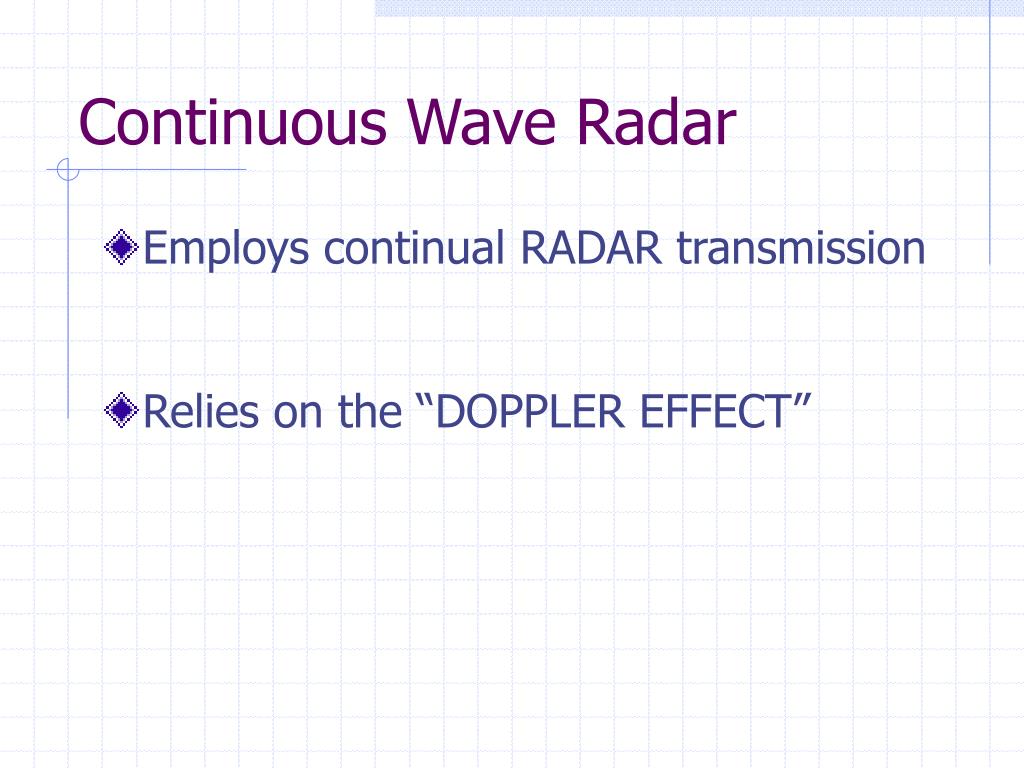 Continuous Wave Radar

Employs continual RADAR transmission

Relies on the “DOPPLER EFFECT”